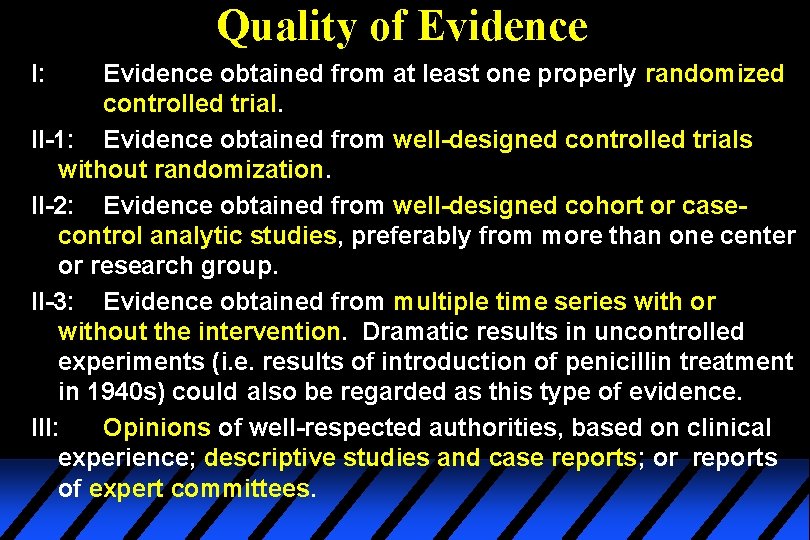 Quality of Evidence

I: Evidence obtained from at least one properly randomized controlled trial.

II-1: Evidence obtained from well-designed controlled trials without randomization.

II-2: Evidence obtained from well-designed cohort or case-control analytic studies, preferably from more than one center or research group.

II-3: Evidence obtained from multiple time series with or without the intervention. Dramatic results in uncontrolled experiments (i.e. results of introduction of penicillin treatment in 1940s) could also be regarded as this type of evidence.

III: Opinions of well-respected authorities, based on clinical experience; descriptive studies and case reports; or reports of expert committees.